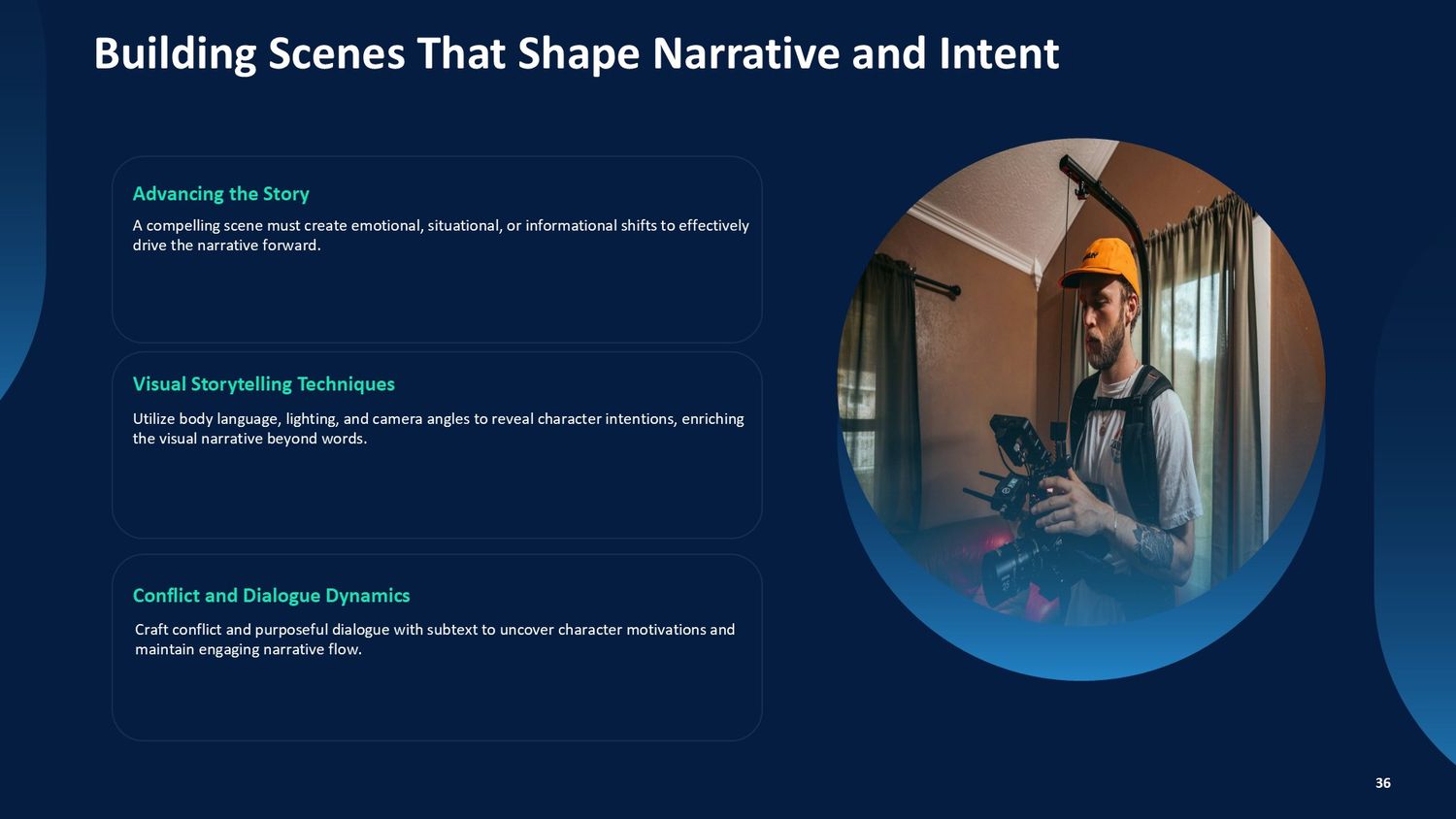 Building Scenes That Shape Narrative and Intent

Advancing the Story

A compelling scene must create emotional, situational, or informational shifts to effectively drive the narrative forward.

Visual Storytelling Techniques

Utilize body language, lighting, and camera angles to reveal character intentions, enriching the visual narrative beyond words.

Conflict and Dialogue Dynamics

Craft conflict and purposeful dialogue with subtext to uncover character motivations and maintain engaging narrative flow.

36